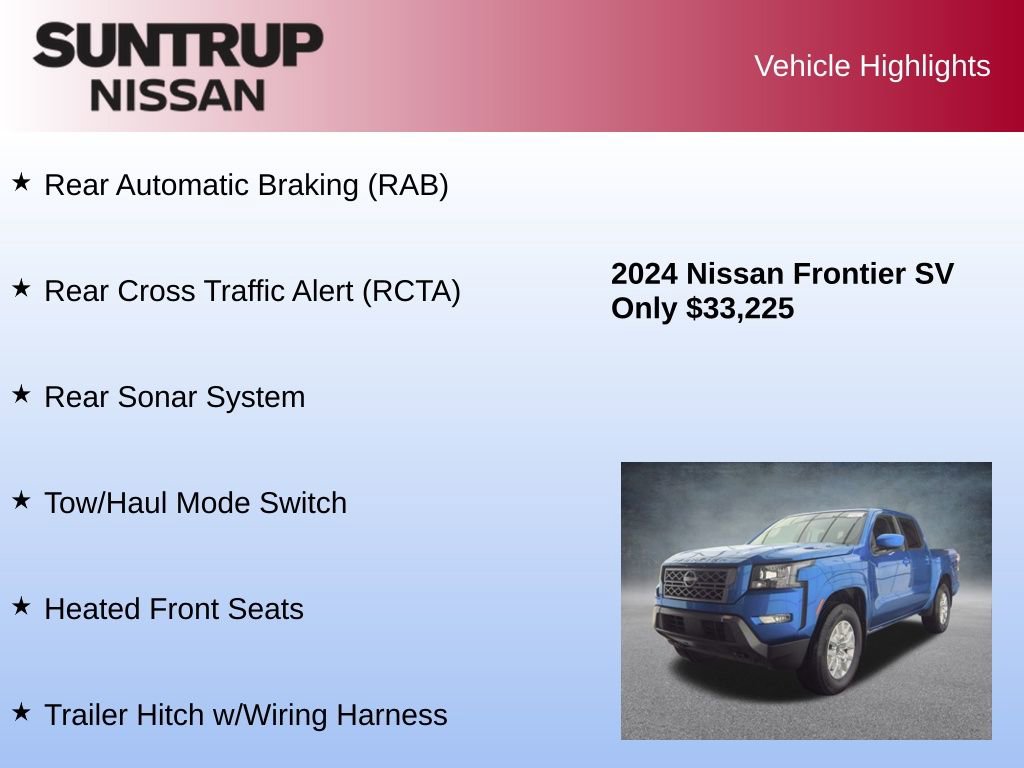 SUNTRUP NISSAN

Vehicle Highlights

★ Rear Automatic Braking (RAB)

★ Rear Cross Traffic Alert (RCTA)

★ Rear Sonar System

★ Tow/Haul Mode Switch

★ Heated Front Seats

★ Trailer Hitch w/Wiring Harness

2024 Nissan Frontier SV
Only $33,225